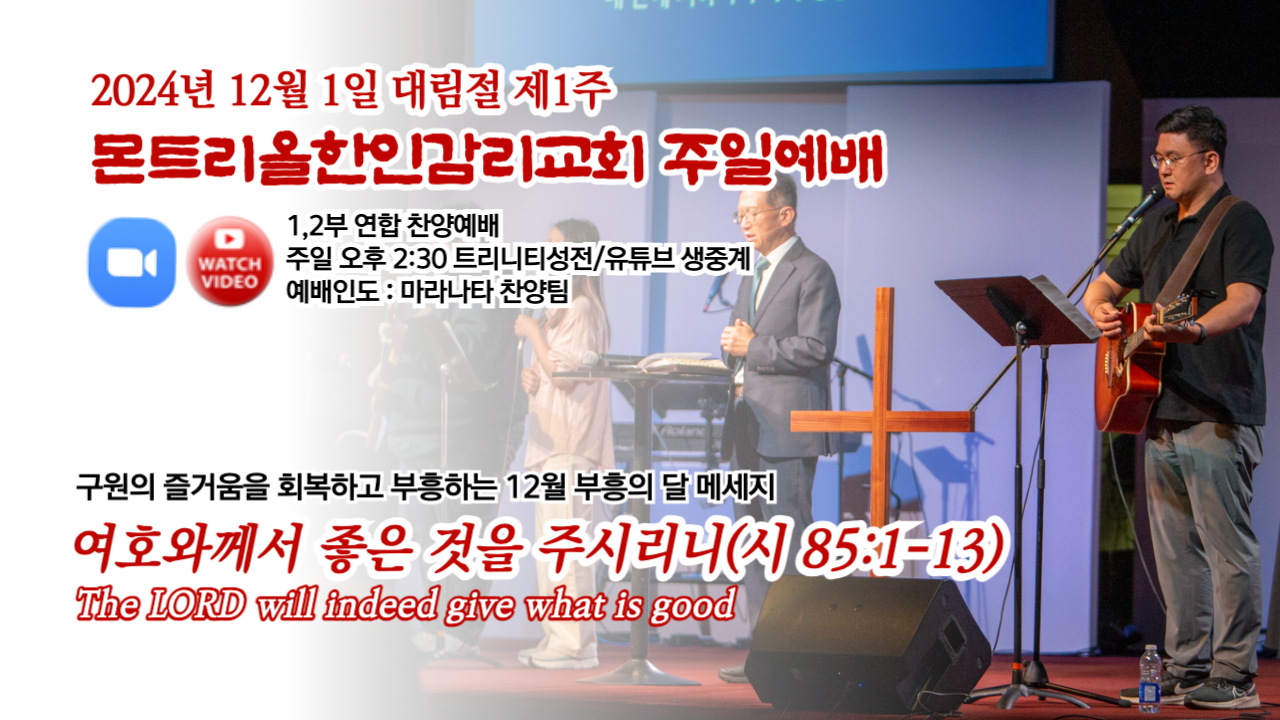 2024년 12월 1일 대림절 제1주
몬트리올한인감리교회 주일예배

WATCH VIDEO

1,2부 연합 찬양예배
주일 오후 2:30 트리니티성전/유튜브 생중계
예배인도 : 마라나타 찬양팀

Roland

구원의 즐거움을 회복하고 부흥하는 12월 부흥의 달 메세지
여호와께서 좋은 것을 주시리니(시 85:1-13)
The LORD will indeed give what is good